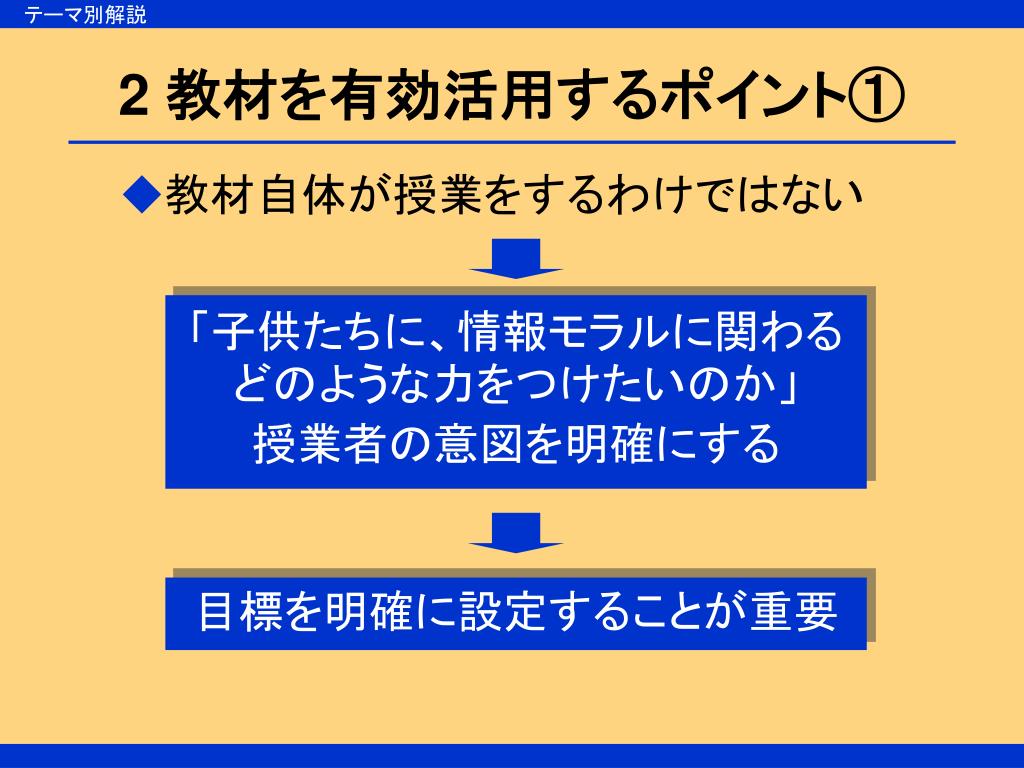 テーマ別解説

2 教材を有効活用するポイント①

◆教材自体が授業をするわけではない

「子供たちに、情報モラルに関わるどのような力をつけたいのか」
授業者の意図を明確にする

目標を明確に設定することが重要